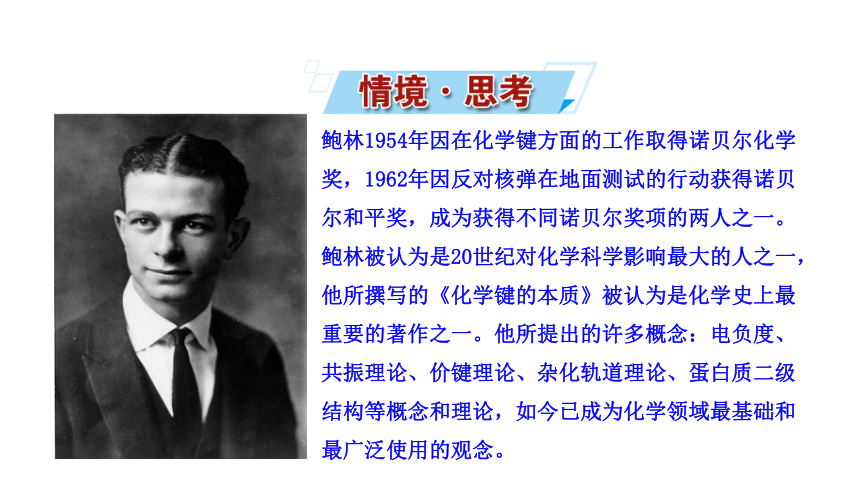 情境·思考

鲍林1954年因在化学键方面的工作取得诺贝尔化学奖，1962年因反对核弹在地面测试的行动获得诺贝尔和平奖，成为获得不同诺贝尔奖项的两人之一。鲍林被认为是20世纪对化学科学影响最大的人之一，他所撰写的《化学键的本质》被认为是化学史上最重要的著作之一。他所提出的许多概念：电负度、共振理论、价键理论、杂化轨道理论、蛋白质二级结构等概念和理论，如今已成为化学领域最基础和最广泛使用的观念。